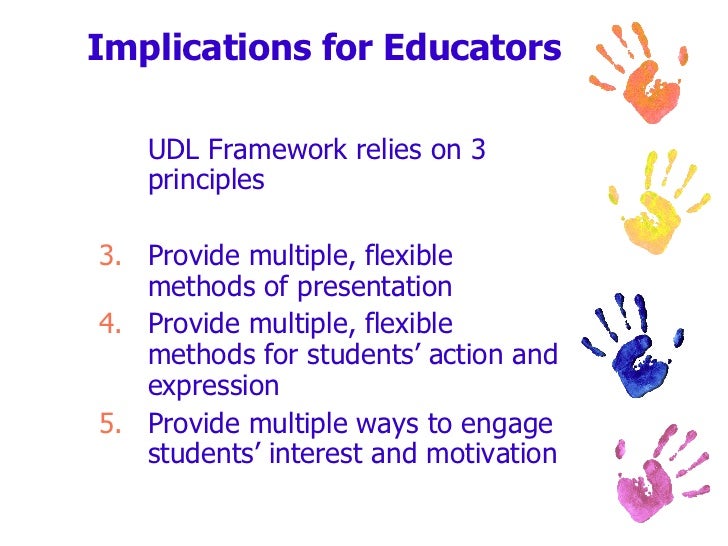 Implications for Educators

UDL Framework relies on 3 principles

3. Provide multiple, flexible methods of presentation
4. Provide multiple, flexible methods for students' action and expression
5. Provide multiple ways to engage students' interest and motivation